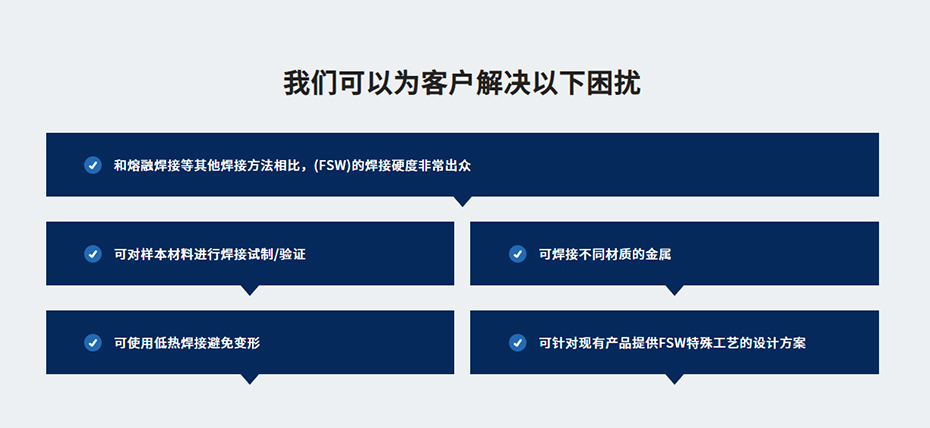 我们可以为客户解决以下困扰

和熔融焊接等其他焊接方法相比，(FSW)的焊接硬度非常出众

可对样本材料进行焊接试制/验证

可焊接不同材质的金属

可使用低热焊接避免变形

可针对现有产品提供FSW特殊工艺的设计方案